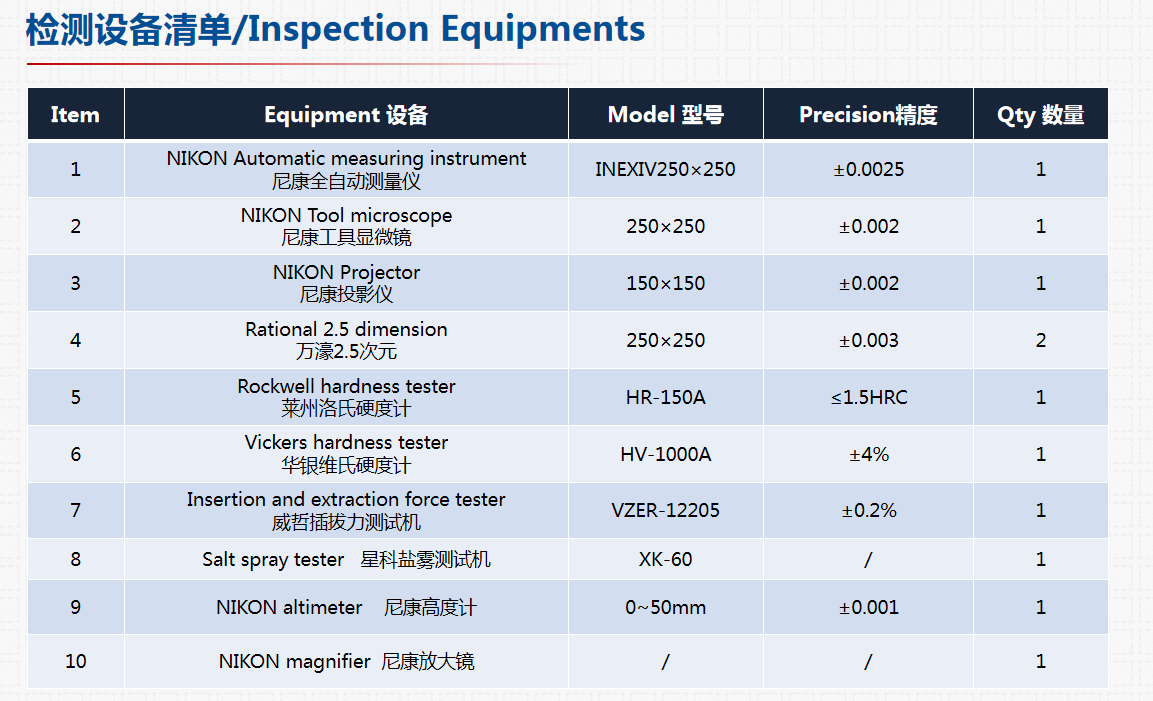 检测设备清单/Inspection Equipments

| Item | Equipment 设备 | Model 型号 | Precision精度 | Qty 数量 |
|---|---|---|---|---|
| 1 | NIKON Automatic measuring instrument 尼康全自动测量仪 | INEXIV250×250 | ±0.0025 | 1 |
| 2 | NIKON Tool microscope 尼康工具显微镜 | 250×250 | ±0.002 | 1 |
| 3 | NIKON Projector 尼康投影仪 | 150×150 | ±0.002 | 1 |
| 4 | Rational 2.5 dimension 万濠2.5次元 | 250×250 | ±0.003 | 2 |
| 5 | Rockwell hardness tester 莱州洛氏硬度计 | HR-150A | ≤1.5HRC | 1 |
| 6 | Vickers hardness tester 华银维氏硬度计 | HV-1000A | ±4% | 1 |
| 7 | Insertion and extraction force tester 威哲插拔力测试机 | VZER-12205 | ±0.2% | 1 |
| 8 | Salt spray tester 星科盐雾测试机 | XK-60 | / | 1 |
| 9 | NIKON altimeter 尼康高度计 | 0~50mm | ±0.001 | 1 |
| 10 | NIKON magnifier 尼康放大镜 | / | / | 1 |